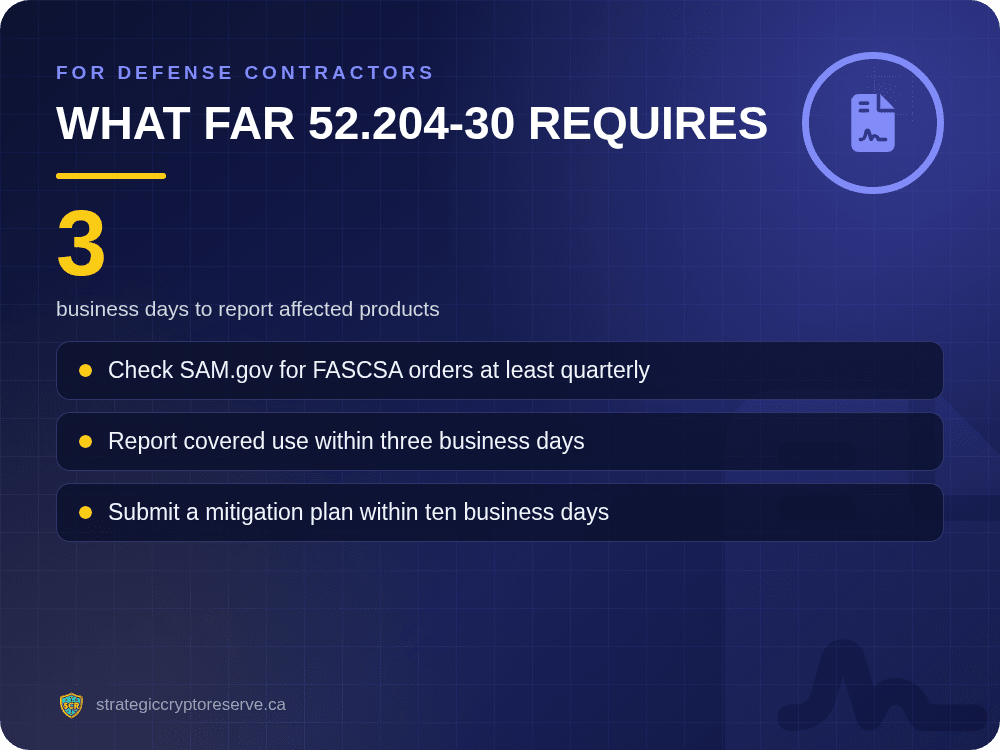 FOR DEFENSE CONTRACTORS

WHAT FAR 52.204-30 REQUIRES

3

business days to report affected products

Check SAM.gov for FASCSA orders at least quarterly

Report covered use within three business days

Submit a mitigation plan within ten business days

SCR

strategiccryptoreserve.ca